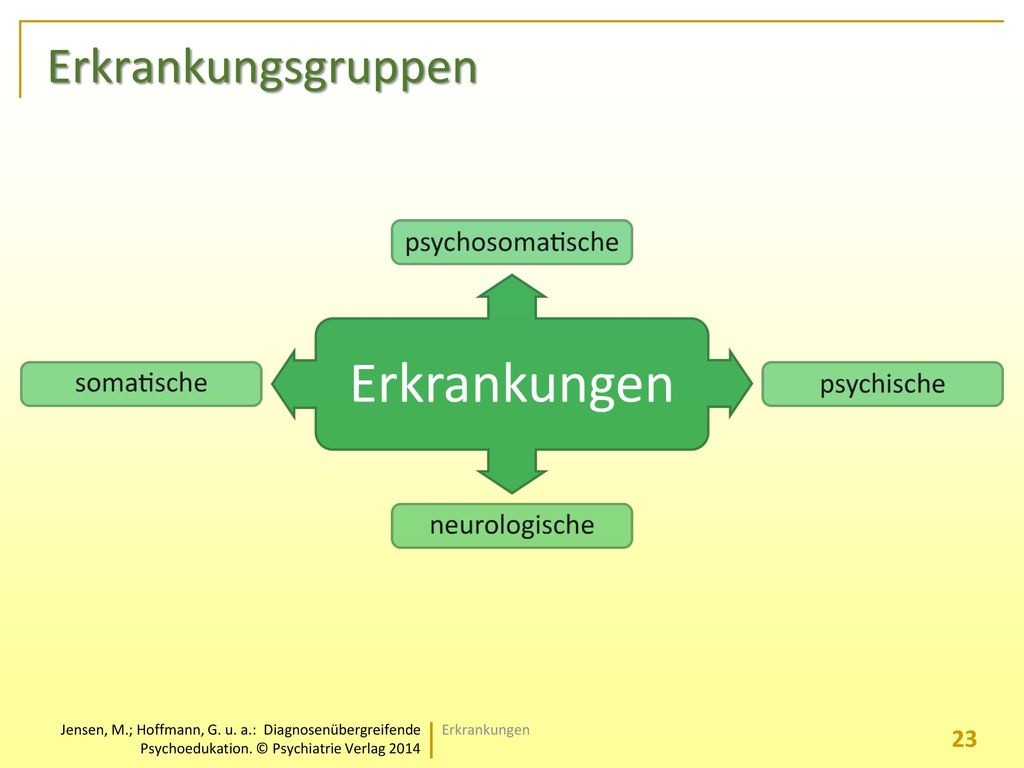 Erkrankungsgruppen

psychosomatische

somatische

Erkrankungen

psychische

neurologische

Jensen, M.; Hoffmann, G. u. a.: Diagnosenübergreifende Psychoedukation. © Psychiatrie Verlag 2014

Erkrankungen

23